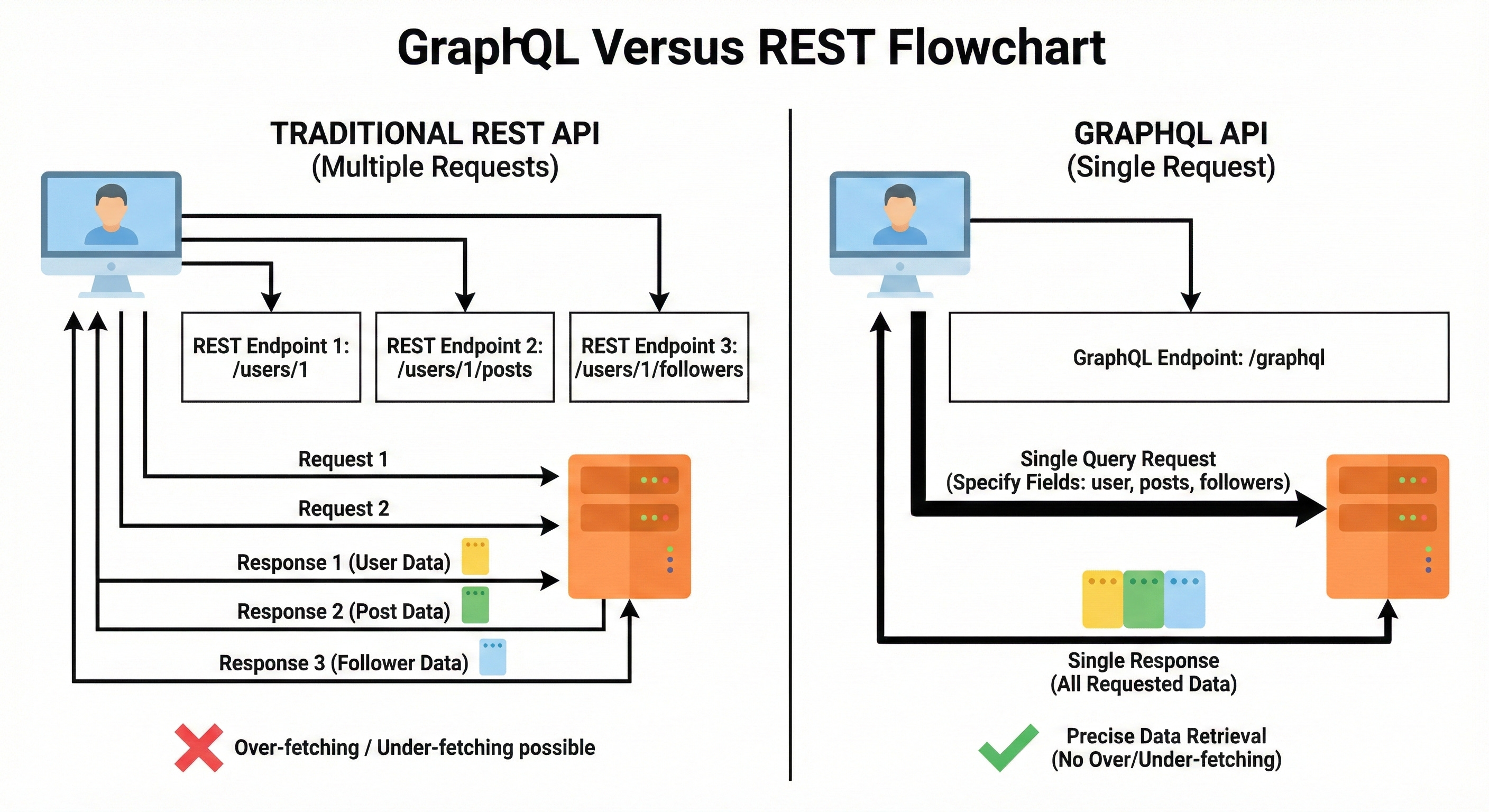 GraphQL Versus REST Flowchart

TRADITIONAL REST API
(Multiple Requests)

REST Endpoint 1: /users/1

REST Endpoint 2: /users/1/posts

REST Endpoint 3: /users/1/followers

Request 1

Request 2

Response 1 (User Data)

Response 2 (Post Data)

Response 3 (Follower Data)

Over-fetching / Under-fetching possible

GRAPHQL API
(Single Request)

GraphQL Endpoint: /graphql

Single Query Request
(Specify Fields: user, posts, followers)

Single Response
(All Requested Data)

Precise Data Retrieval
(No Over/Under-fetching)